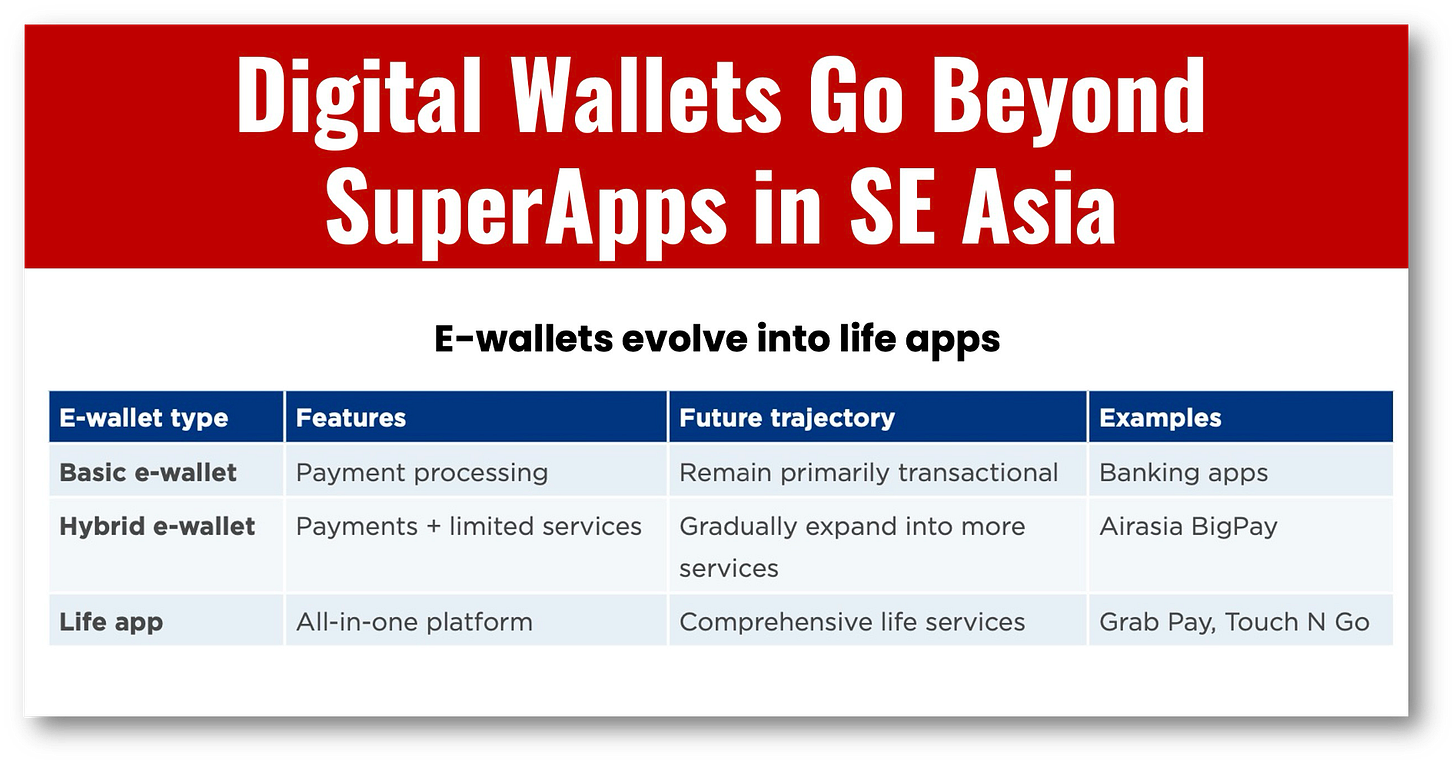 Digital Wallets Go Beyond SuperApps in SE Asia

E-wallets evolve into life apps

| E-wallet type | Features | Future trajectory | Examples |
|---|---|---|---|
| Basic e-wallet | Payment processing | Remain primarily transactional | Banking apps |
| Hybrid e-wallet | Payments + limited services | Gradually expand into more services | Airasia BigPay |
| Life app | All-in-one platform | Comprehensive life services | Grab Pay, Touch N Go |